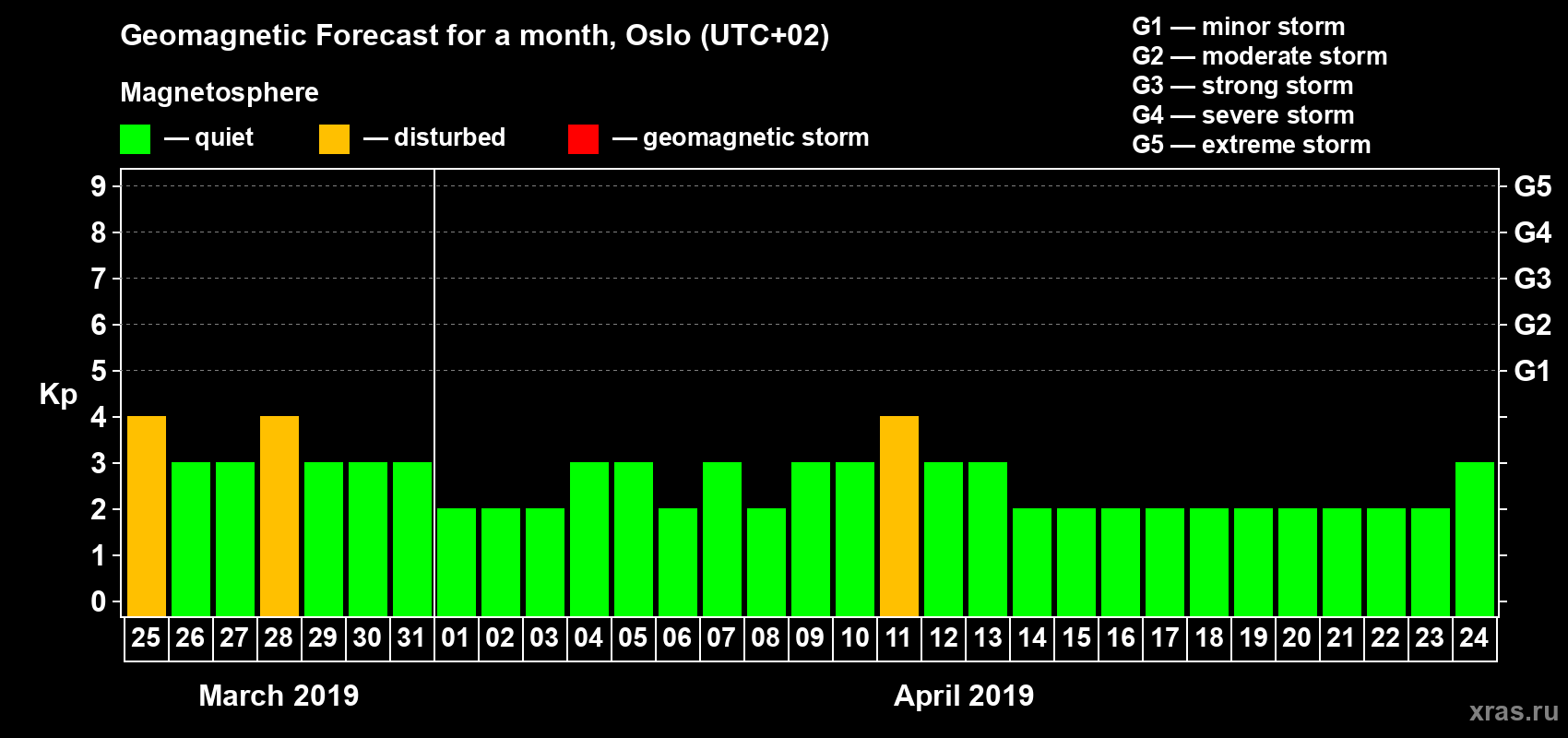 Geomagnetic Forecast for a month, Oslo (UTC+02)

Magnetosphere

— quiet — disturbed — geomagnetic storm

G1 — minor storm
G2 — moderate storm
G3 — strong storm
G4 — severe storm
G5 — extreme storm

Kp

9
8
7
6
5
4
3
2
1
0

G5
G4
G3
G2
G1

25 26 27 28 29 30 31 01 02 03 04 05 06 07 08 09 10 11 12 13 14 15 16 17 18 19 20 21 22 23 24

March 2019

April 2019

xras.ru